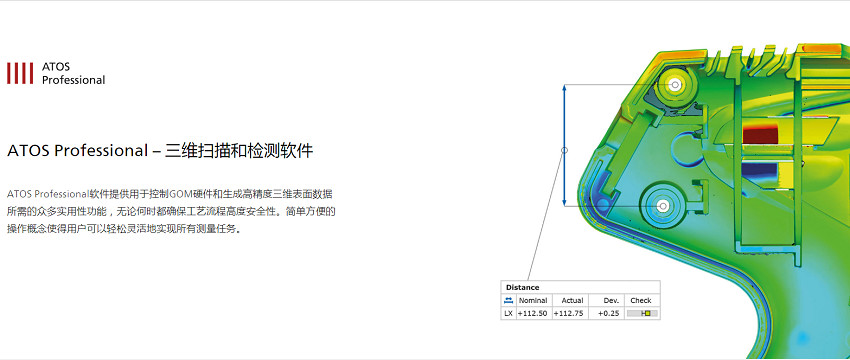 ATOS
Professional

ATOS Professional – 三维扫描和检测软件

ATOS Professional软件提供用于控制GOM硬件和生成高精度三维表面数据所需的众多实用性功能，无论何时都确保工艺流程高度安全性。简单方便的操作概念使得用户可以轻松灵活地实现所有测量任务。

Distance

| | Nominal | Actual | Dev. | Check |
|---|---|---|---|---|
| LX | +112.50 | +112.75 | +0.25 | |